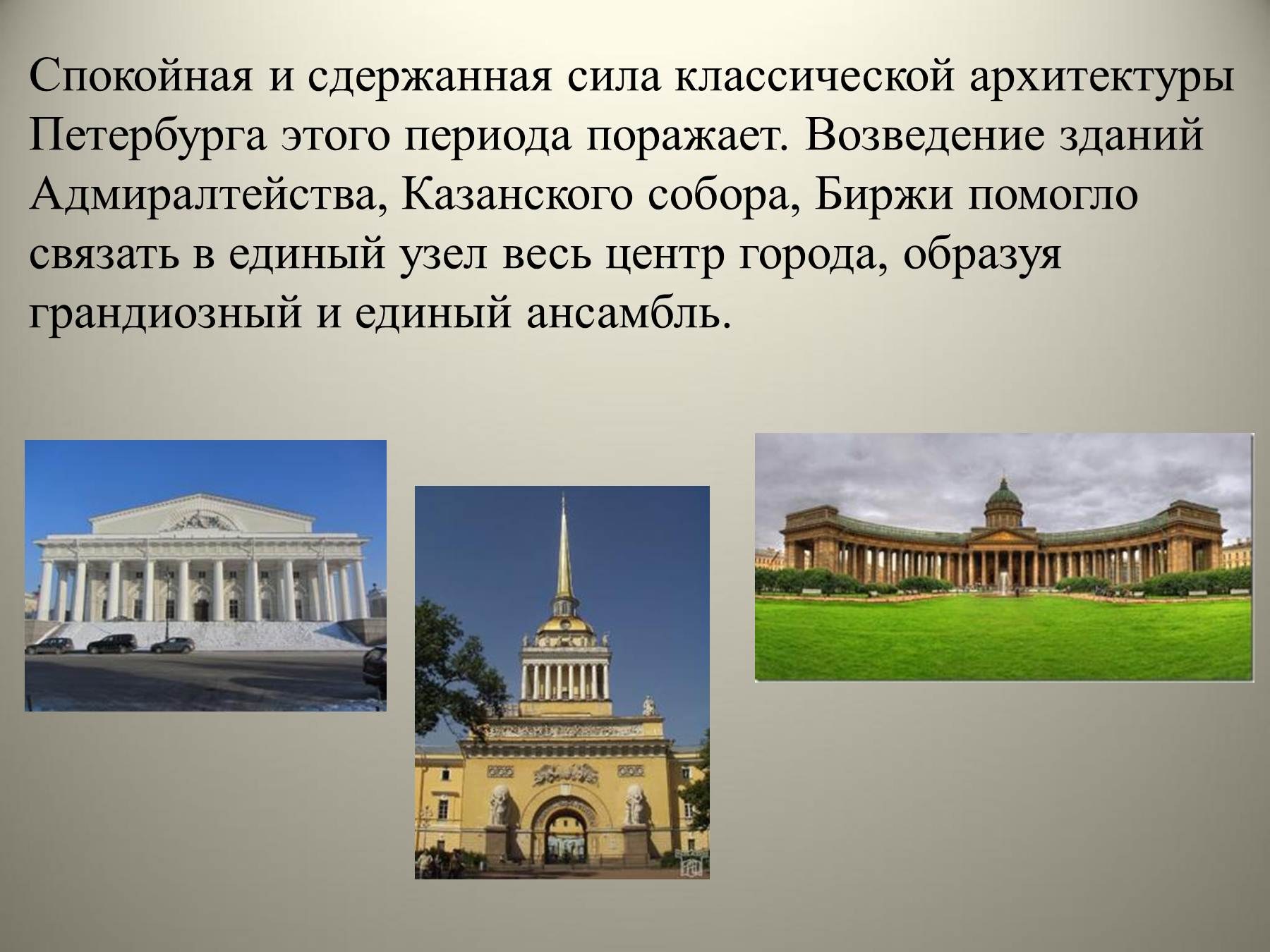 Спокойная и сдержанная сила классической архитектуры Петербурга этого периода поражает. Возведение зданий Адмиралтейства, Казанского собора, Биржи помогло связать в единый узел весь центр города, образуя грандиозный и единый ансамбль.